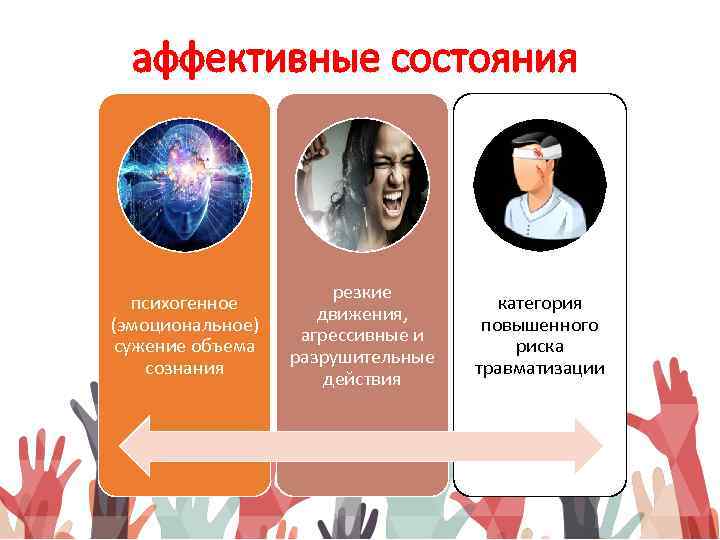 аффективные состояния

психогенное (эмоциональное) сужение объема сознания

резкие движения, агрессивные и разрушительные действия

категория повышенного риска травматизации